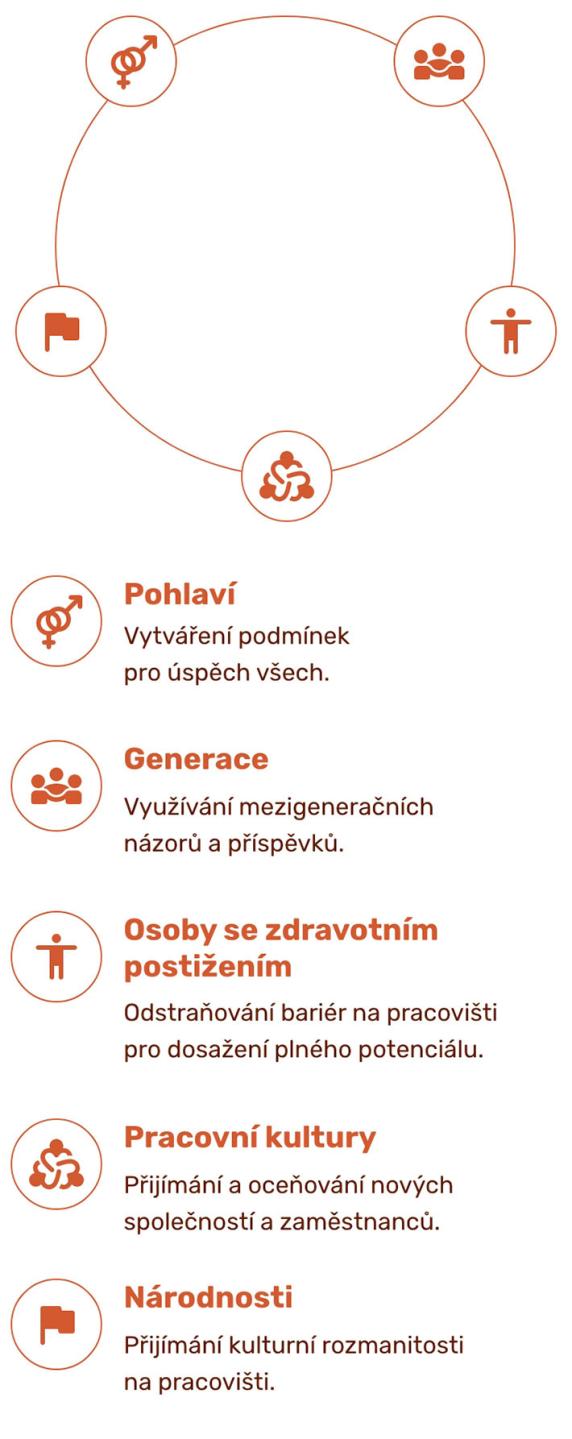 Pohlaví
Vytváření podmínek pro úspěch všech.

Generace
Využívání mezigeneračních názorů a příspěvků.

Osoby se zdravotním postižením
Odstraňování bariér na pracovišti pro dosažení plného potenciálu.

Pracovní kultury
Přijímání a oceňování nových společností a zaměstnanců.

Národnosti
Přijímání kulturní rozmanitosti na pracovišti.